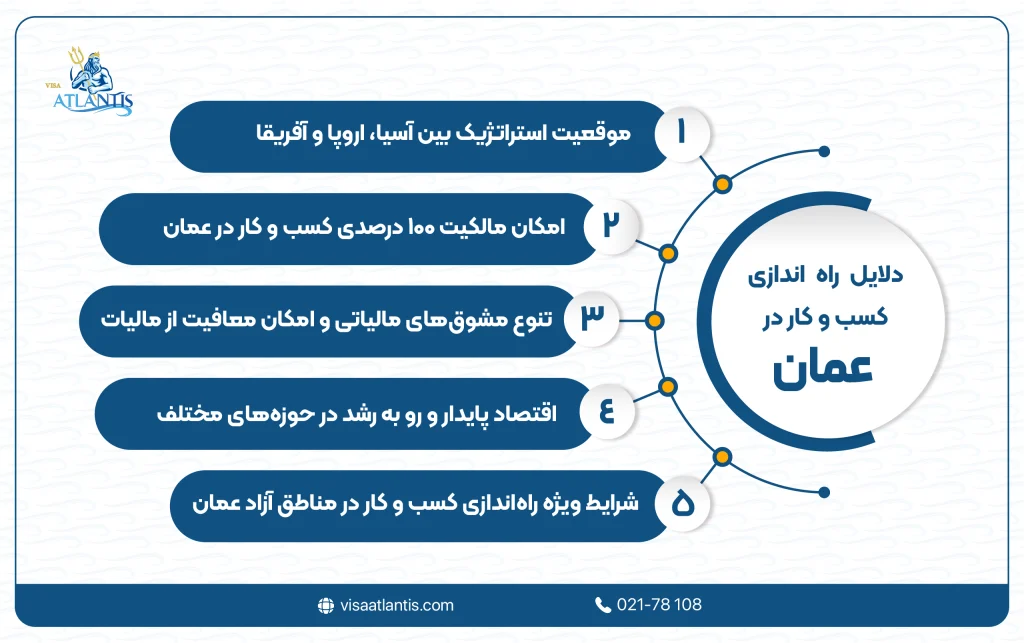 VISA ATLANTIS

دلایل راه اندازی کسب و کار در
عمان

۱ موقعیت استراتژیک بین آسیا، اروپا و آفریقا

۲ امکان مالکیت ۱۰۰ درصدی کسب و کار در عمان

۳ تنوع مشوق‌های مالیاتی و امکان معافیت از مالیات

۴ اقتصاد پایدار و رو به رشد در حوزه‌های مختلف

۵ شرایط ویژه راه‌اندازی کسب و کار در مناطق آزاد عمان

visaatlantis.com
021-78 108